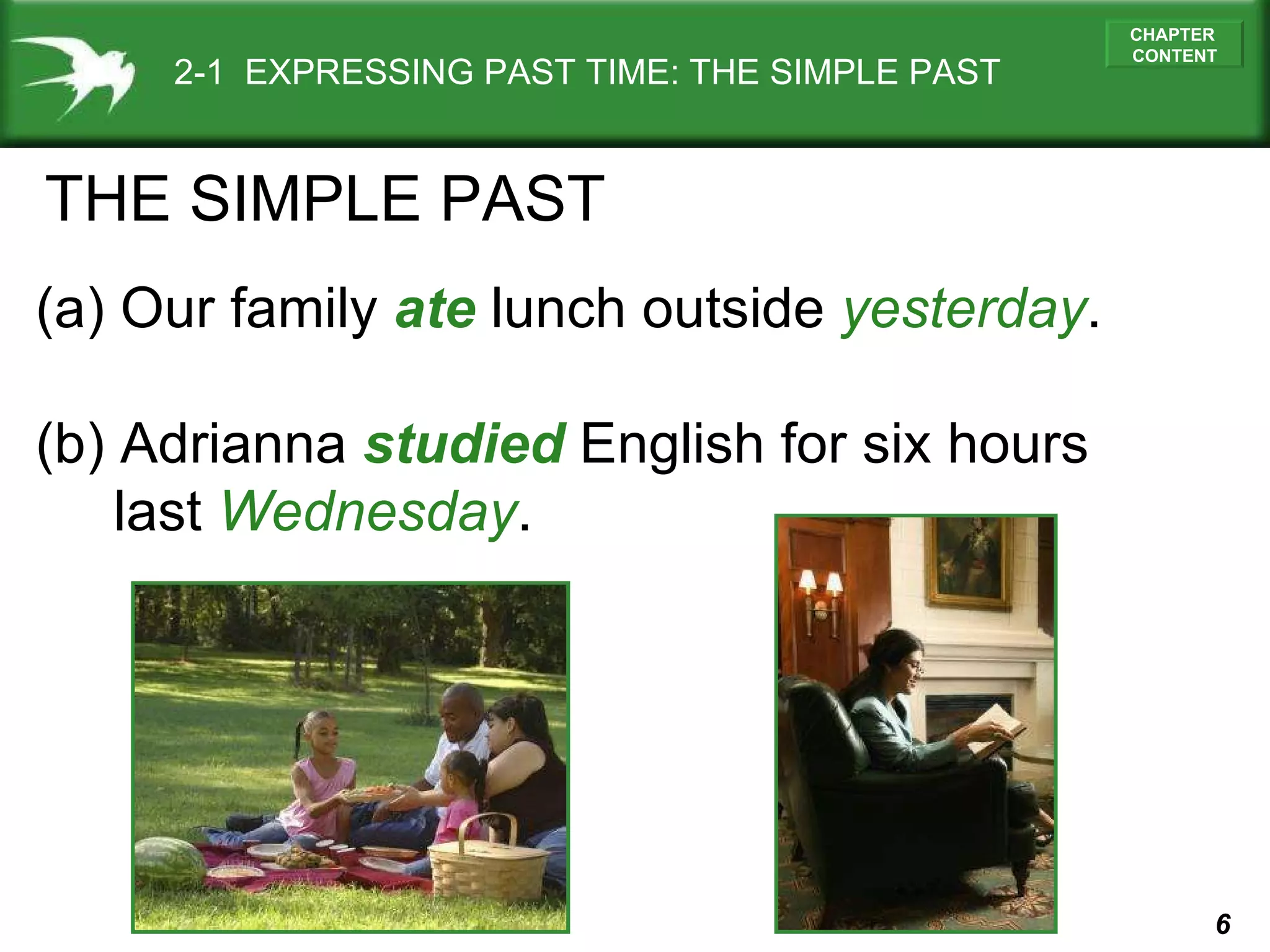 2-1 EXPRESSING PAST TIME: THE SIMPLE PAST

CHAPTER CONTENT

THE SIMPLE PAST

(a) Our family ate lunch outside yesterday.

(b) Adrianna studied English for six hours last Wednesday.

6